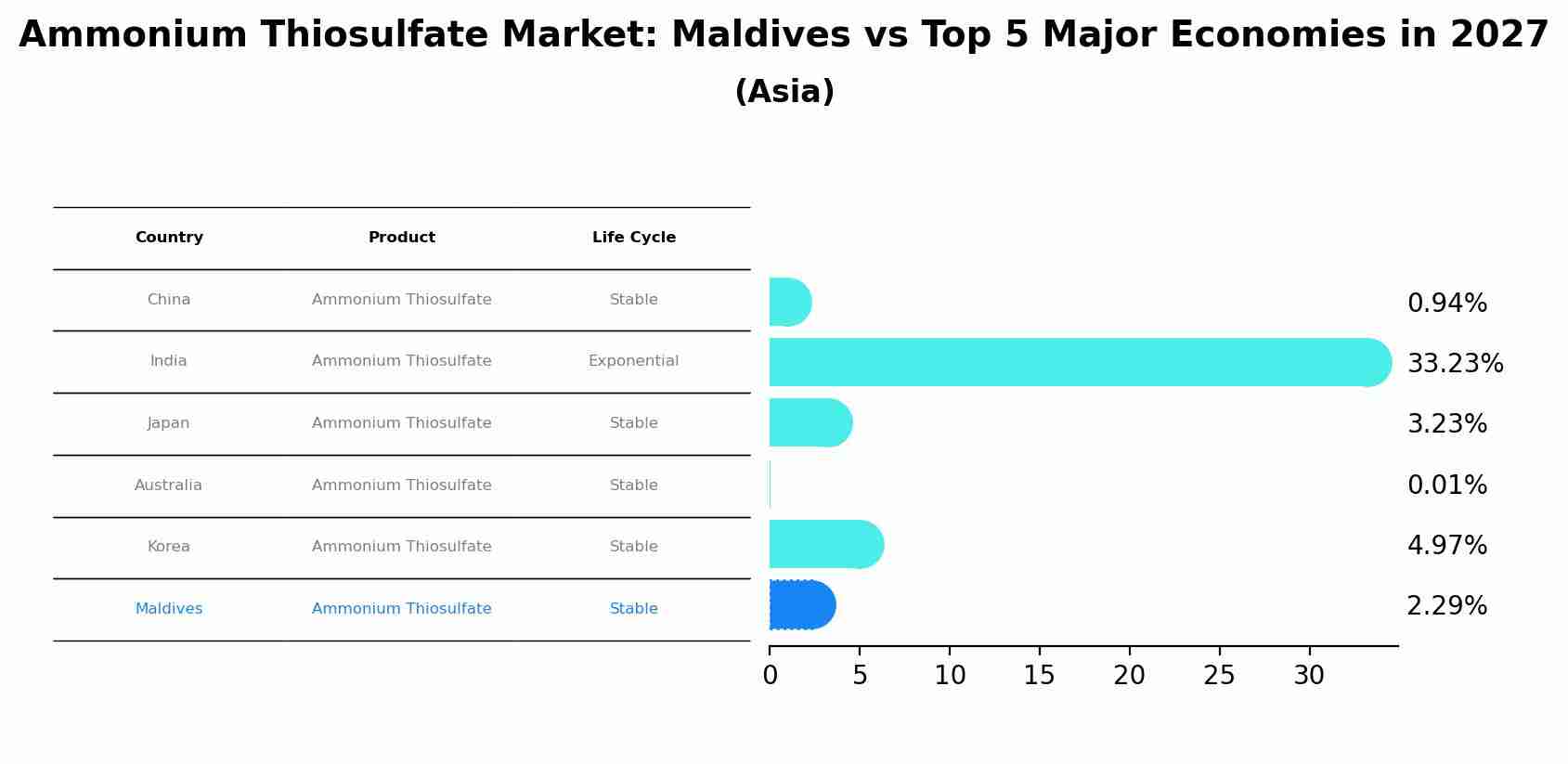 Ammonium Thiosulfate Market: Maldives vs Top 5 Major Economies in 2027
(Asia)

| Country | Product | Life Cycle |
|---|---|---|
| China | Ammonium Thiosulfate | Stable |
| India | Ammonium Thiosulfate | Exponential |
| Japan | Ammonium Thiosulfate | Stable |
| Australia | Ammonium Thiosulfate | Stable |
| Korea | Ammonium Thiosulfate | Stable |
| Maldives | Ammonium Thiosulfate | Stable |

0.94%
33.23%
3.23%
0.01%
4.97%
2.29%

0 5 10 15 20 25 30